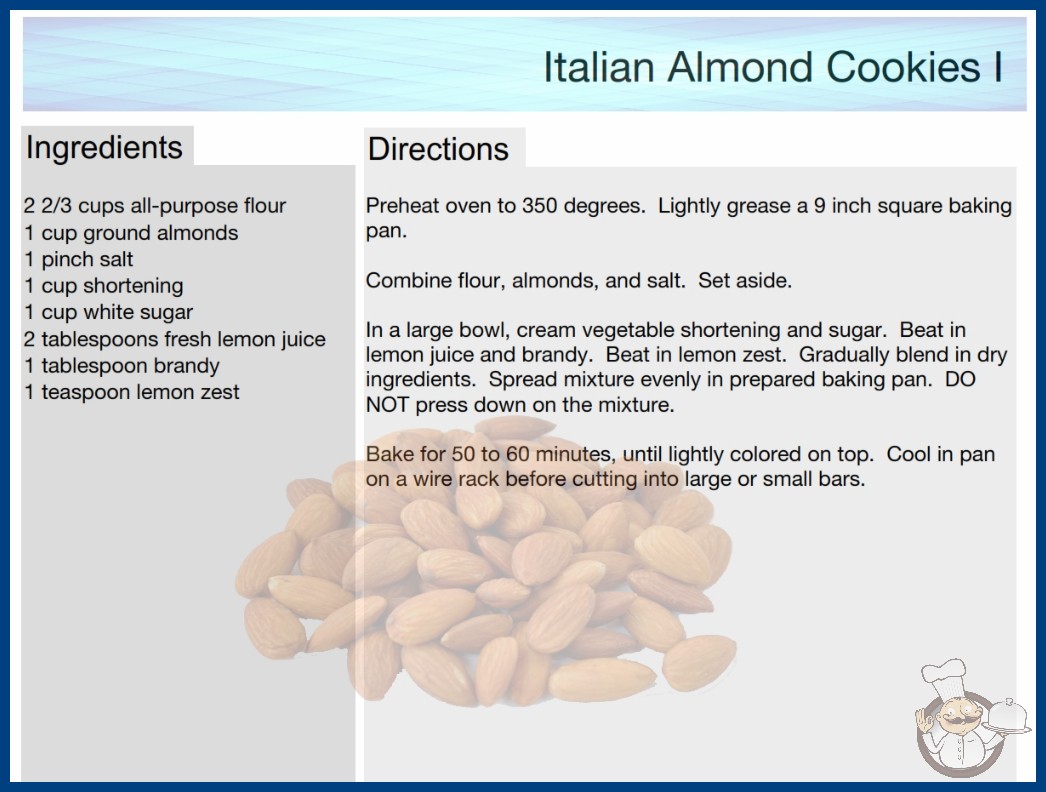 Italian Almond Cookies I

Ingredients

2 2/3 cups all-purpose flour
1 cup ground almonds
1 pinch salt
1 cup shortening
1 cup white sugar
2 tablespoons fresh lemon juice
1 tablespoon brandy
1 teaspoon lemon zest

Directions

Preheat oven to 350 degrees. Lightly grease a 9 inch square baking pan.

Combine flour, almonds, and salt. Set aside.

In a large bowl, cream vegetable shortening and sugar. Beat in lemon juice and brandy. Beat in lemon zest. Gradually blend in dry ingredients. Spread mixture evenly in prepared baking pan. DO NOT press down on the mixture.

Bake for 50 to 60 minutes, until lightly colored on top. Cool in pan on a wire rack before cutting into large or small bars.